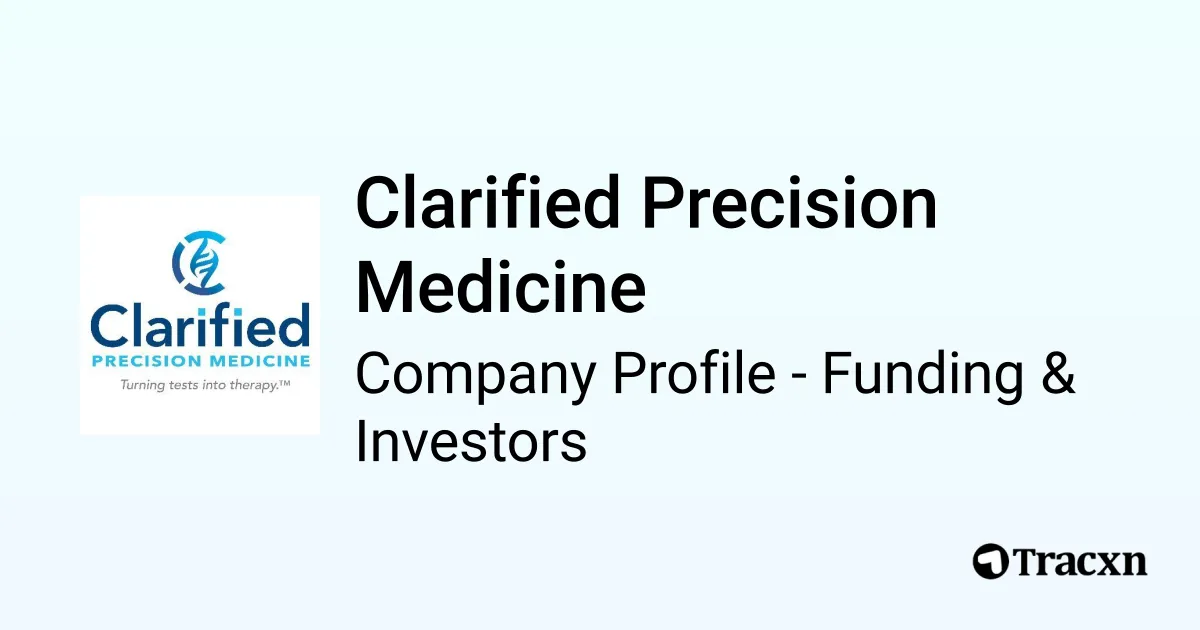 Clarified
PRECISION MEDICINE
Turning tests into therapy.™

Clarified Precision Medicine

Company Profile - Funding & Investors

Tracxn